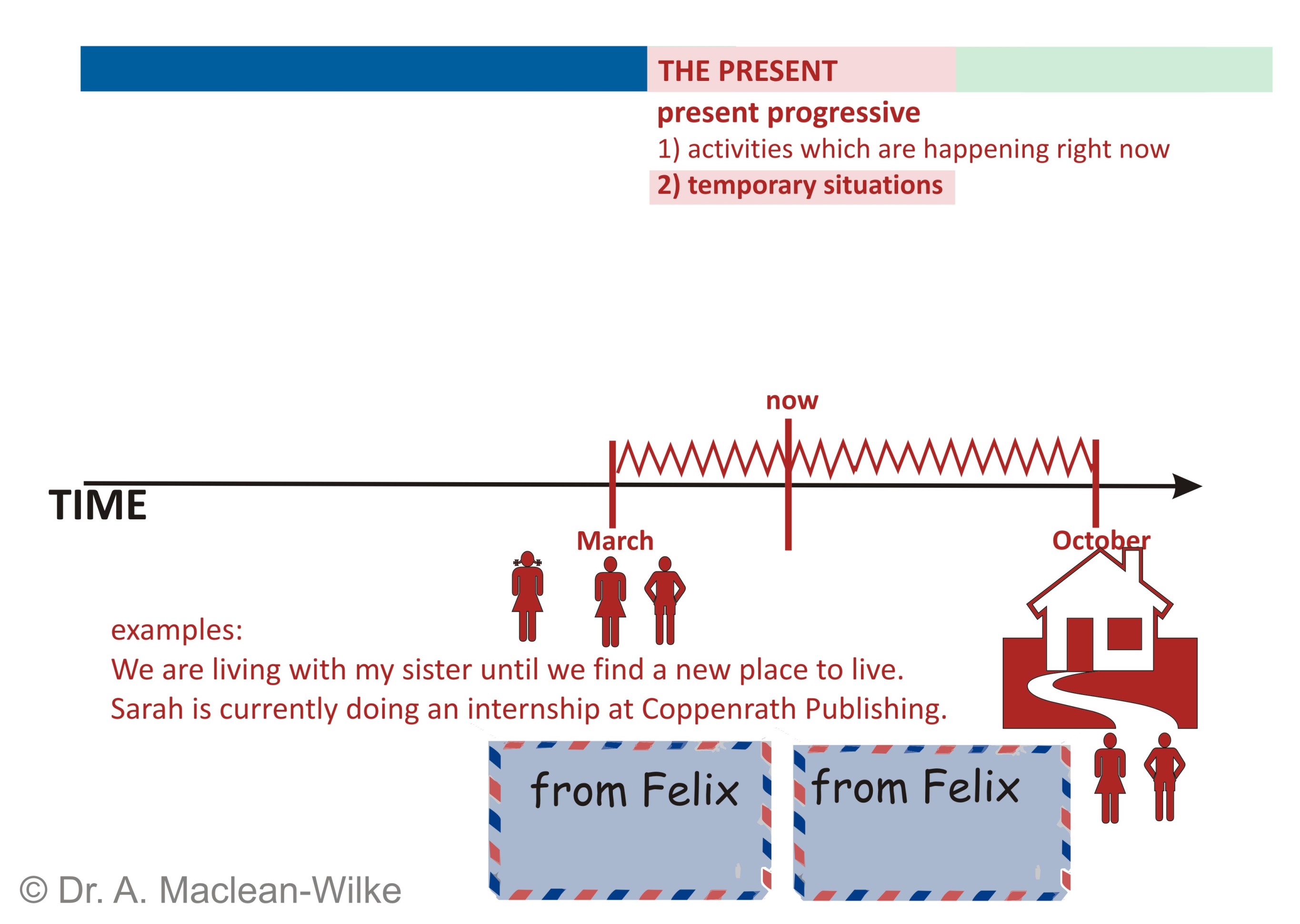 THE PRESENT

present progressive

1) activities which are happening right now

2) temporary situations

now

TIME

March

October

examples:

We are living with my sister until we find a new place to live.

Sarah is currently doing an internship at Coppenrath Publishing.

from Felix

from Felix

© Dr. A. Maclean-Wilke